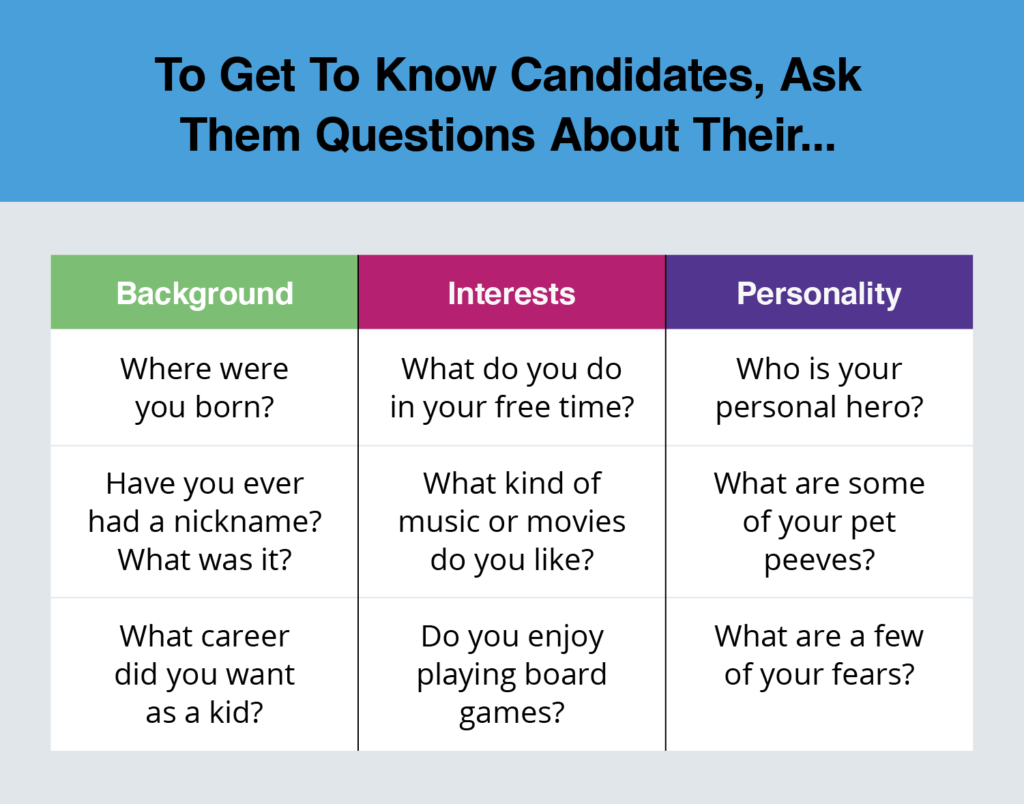 To Get To Know Candidates, Ask Them Questions About Their...

| Background | Interests | Personality |
|---|---|---|
| Where were you born? | What do you do in your free time? | Who is your personal hero? |
| Have you ever had a nickname? What was it? | What kind of music or movies do you like? | What are some of your pet peeves? |
| What career did you want as a kid? | Do you enjoy playing board games? | What are a few of your fears? |